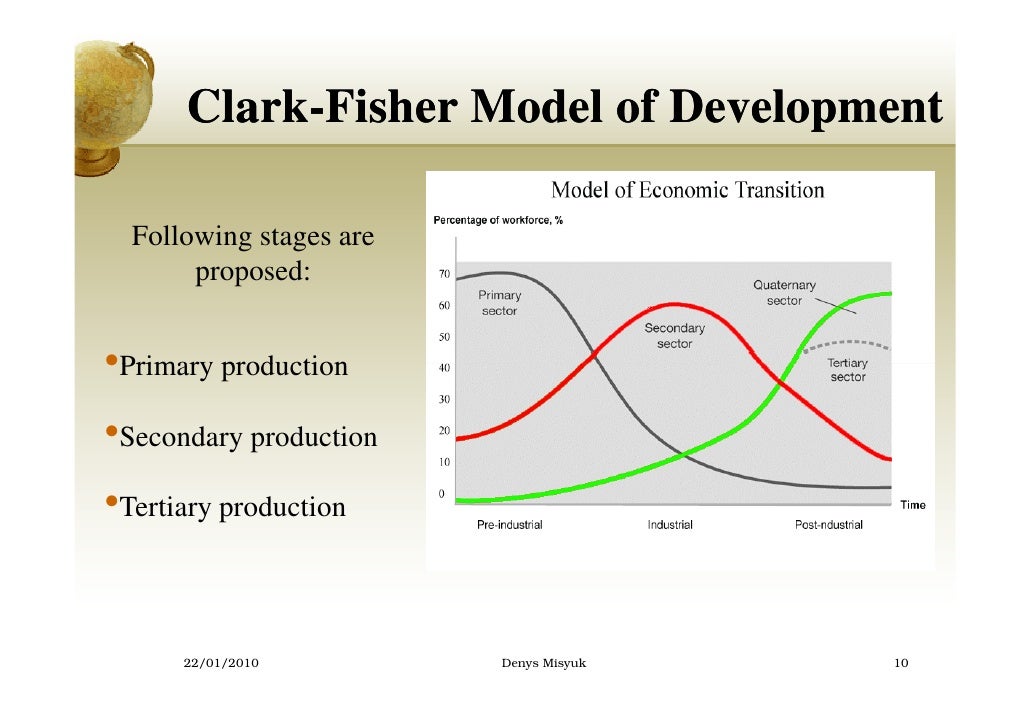 Clark-Fisher Model of Development

Following stages are proposed:

•Primary production

•Secondary production

•Tertiary production

Model of Economic Transition

Percentage of workforce, %

70
60
50
40
30
20
10
0

Primary sector

Secondary sector

Quaternary sector

Tertiary sector

Time

Pre-industrial

Industrial

Post-industrial

22/01/2010

Denys Misyuk

10